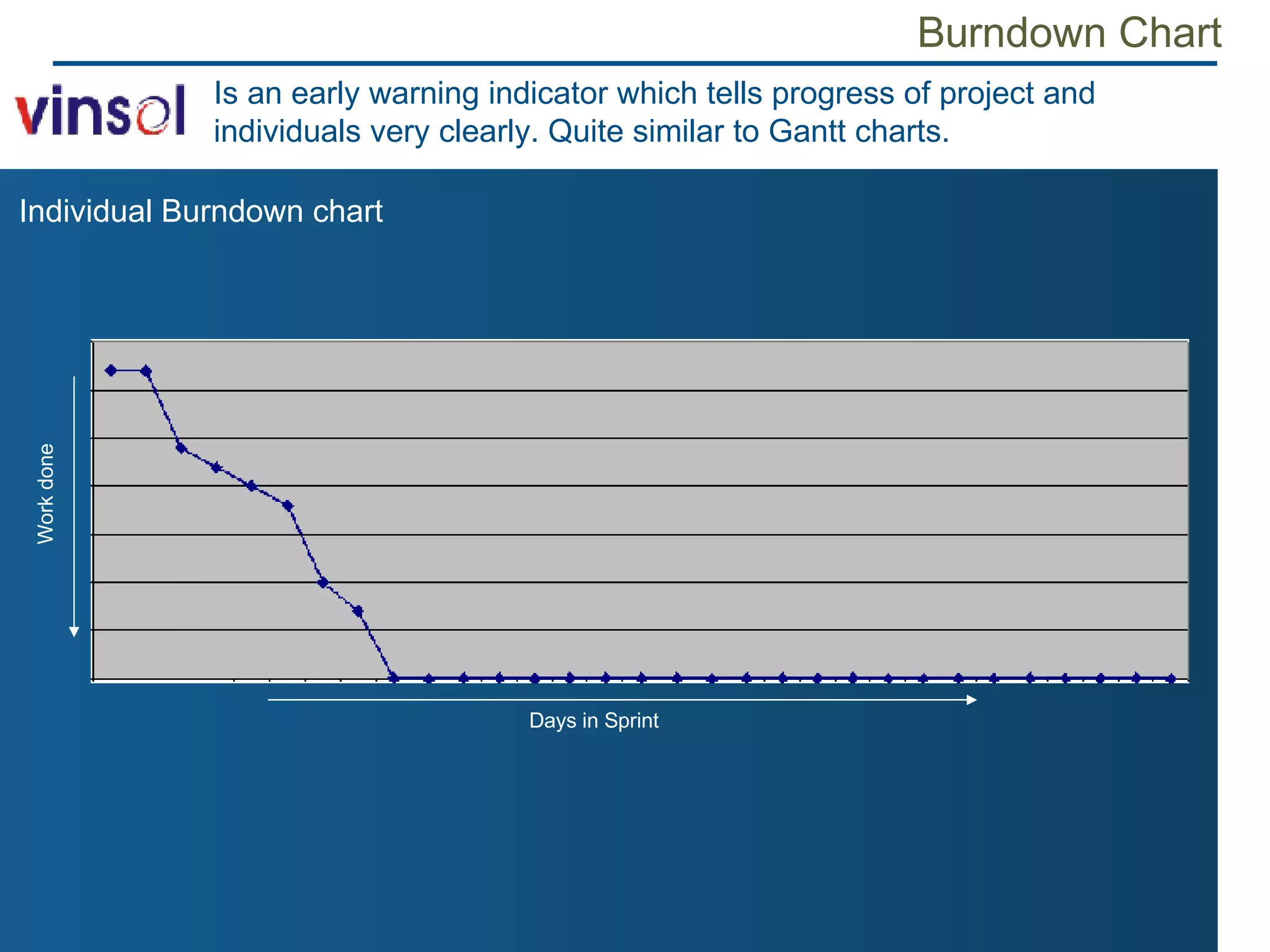 Burndown Chart

vinsol

Is an early warning indicator which tells progress of project and individuals very clearly. Quite similar to Gantt charts.

Individual Burndown chart

Work done

Days in Sprint